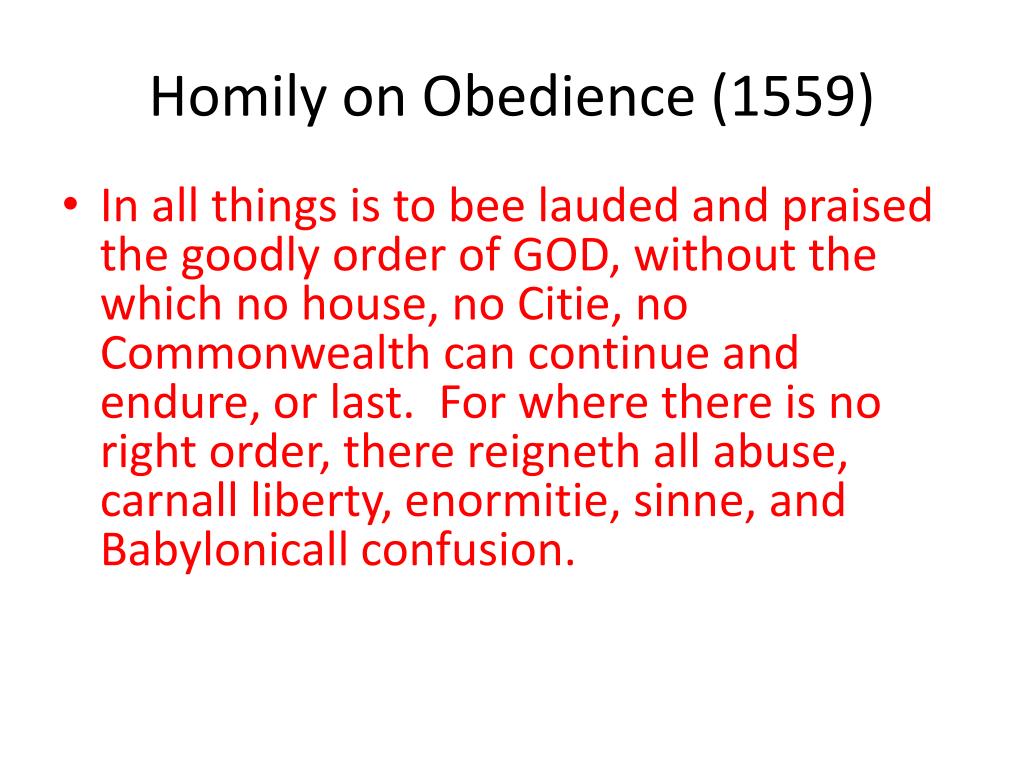 Homily on Obedience (1559)

• In all things is to bee lauded and praised the goodly order of GOD, without the which no house, no Citie, no Commonwealth can continue and endure, or last. For where there is no right order, there reigneth all abuse, carnall liberty, enormitie, sinne, and Babylonicall confusion.